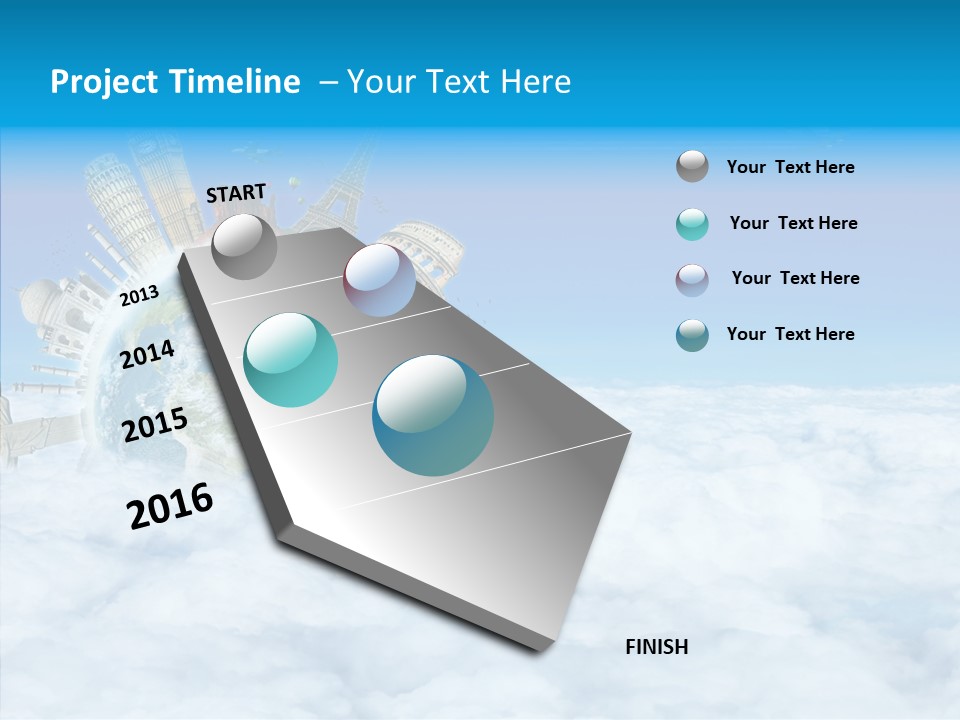 Project Timeline – Your Text Here

START

2013

2014

2015

2016

FINISH

Your Text Here

Your Text Here

Your Text Here

Your Text Here